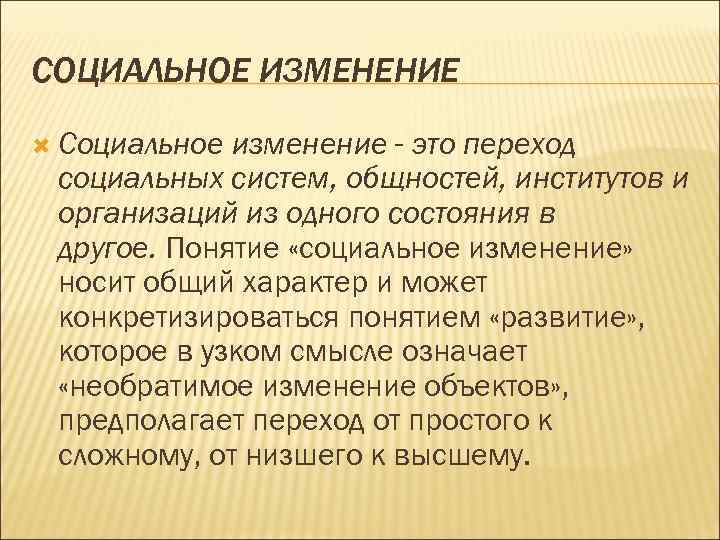 СОЦИАЛЬНОЕ ИЗМЕНЕНИЕ

Социальное изменение - это переход социальных систем, общностей, институтов и организаций из одного состояния в другое. Понятие «социальное изменение» носит общий характер и может конкретизироваться понятием «развитие», которое в узком смысле означает «необратимое изменение объектов», предполагает переход от простого к сложному, от низшего к высшему.